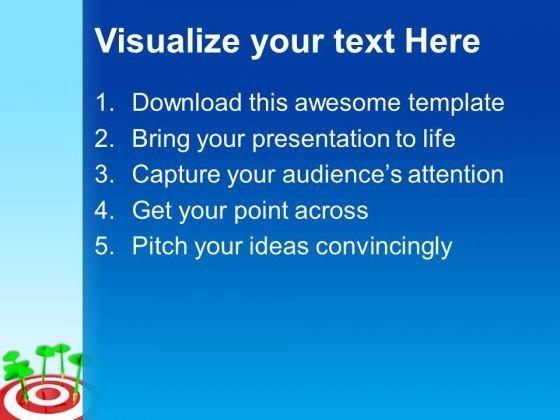 Visualize your text Here

1. Download this awesome template
2. Bring your presentation to life
3. Capture your audience's attention
4. Get your point across
5. Pitch your ideas convincingly